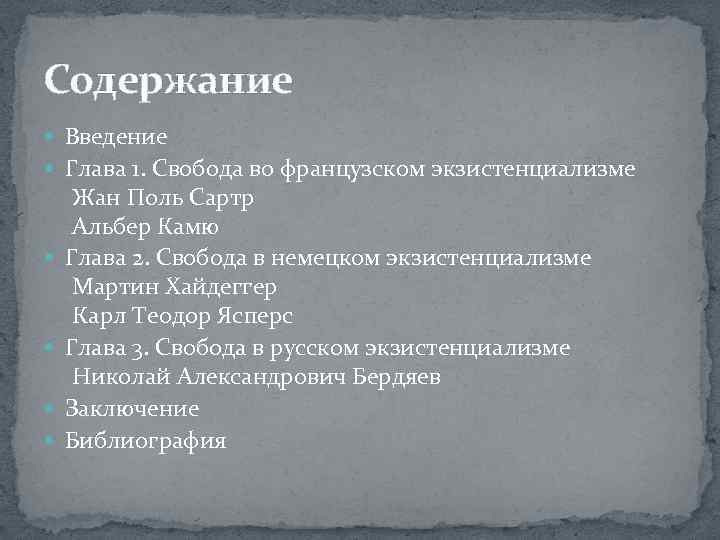 Содержание

Введение

Глава 1. Свобода во французском экзистенциализме
Жан Поль Сартр
Альбер Камю

Глава 2. Свобода в немецком экзистенциализме
Мартин Хайдеггер
Карл Теодор Ясперс

Глава 3. Свобода в русском экзистенциализме
Николай Александрович Бердяев

Заключение

Библиография